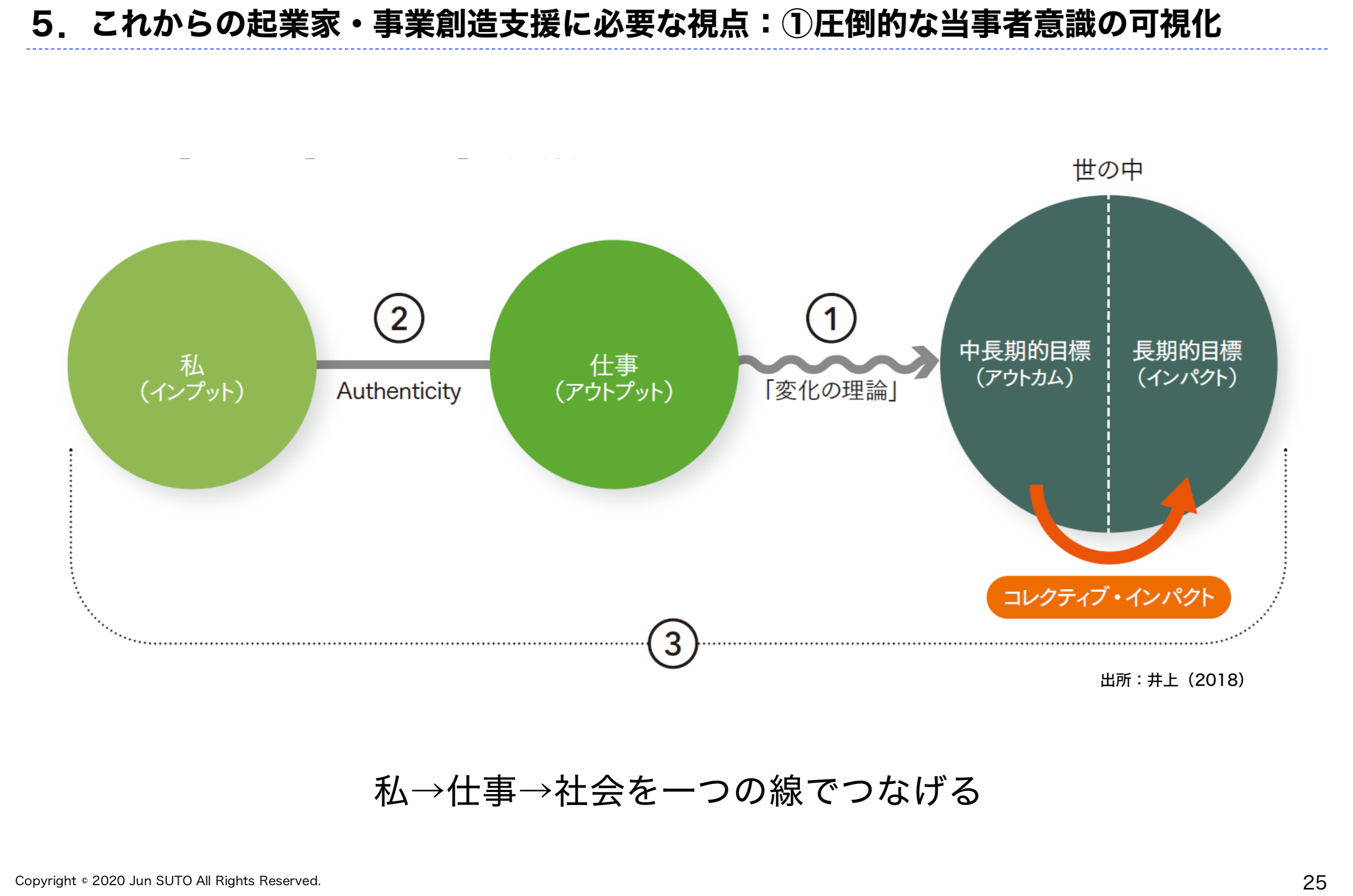 5．これからの起業家・事業創造支援に必要な視点：①圧倒的な当事者意識の可視化

世の中

私
（インプット）

2

Authenticity

仕事
（アウトプット）

1

「変化の理論」

中長期的目標
（アウトカム）

長期的目標
（インパクト）

コレクティブ・インパクト

3

出所：井上（2018）

私→仕事→社会を一つの線でつなげる

Copyright © 2020 Jun SUTO All Rights Reserved.

25